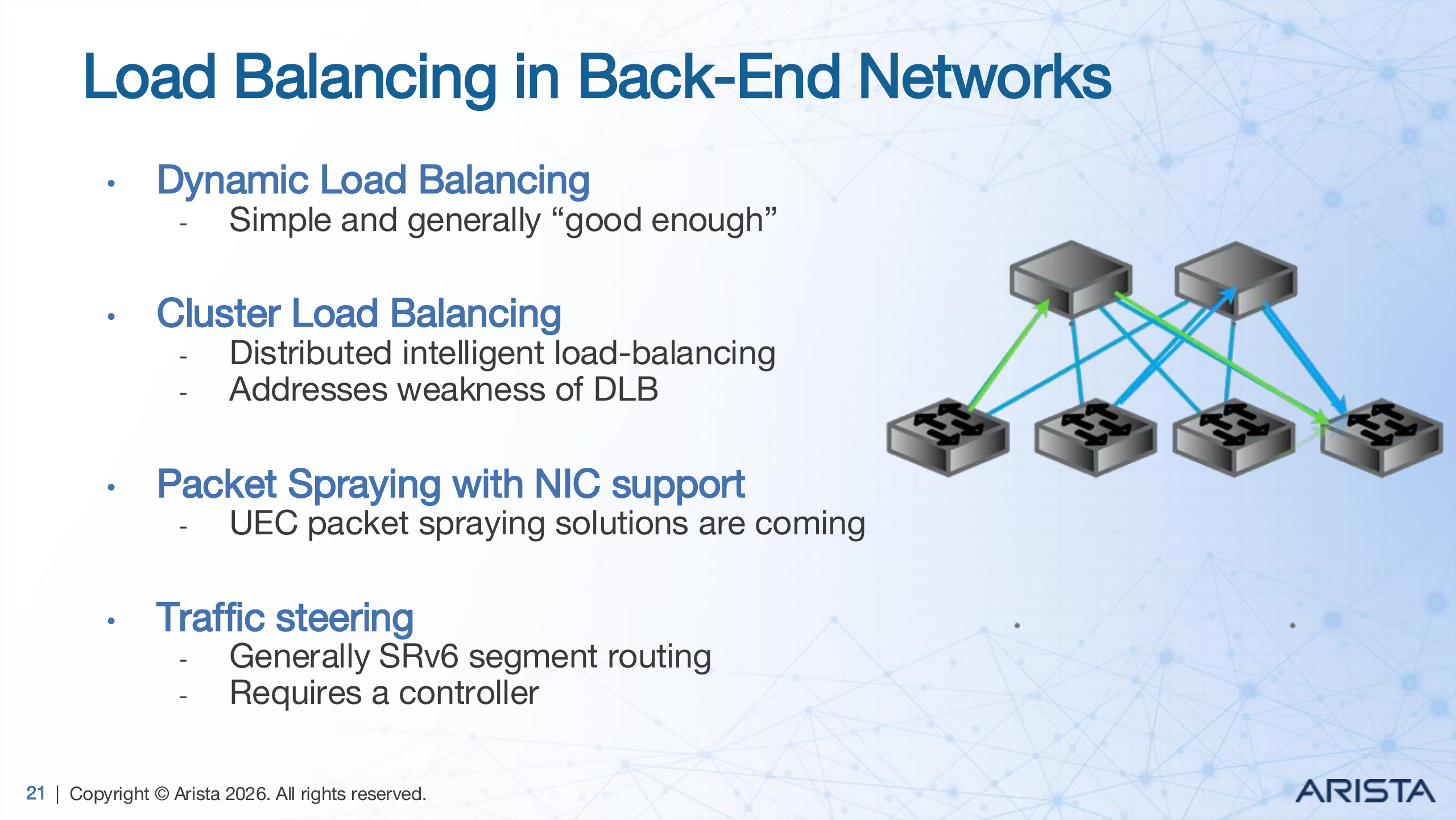 Load Balancing in Back-End Networks

• Dynamic Load Balancing
- Simple and generally “good enough”

• Cluster Load Balancing
- Distributed intelligent load-balancing
- Addresses weakness of DLB

• Packet Spraying with NIC support
- UEC packet spraying solutions are coming

• Traffic steering
- Generally SRv6 segment routing
- Requires a controller

21 | Copyright © Arista 2026. All rights reserved.

ARISTA